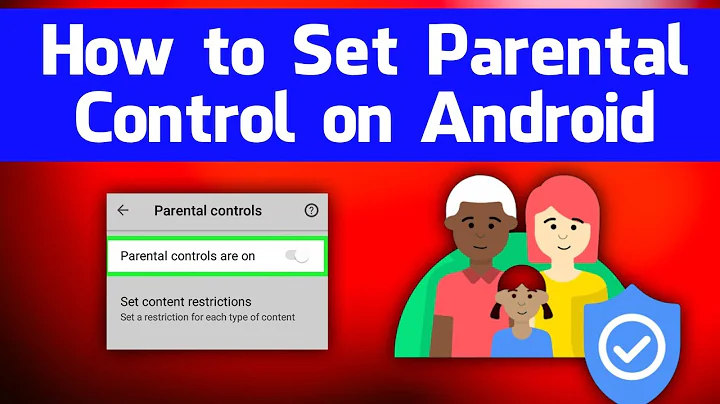 How to Set Parental Control on Android

Parental controls

Parental controls are on

Set content restrictions
Set a restriction for each type of content